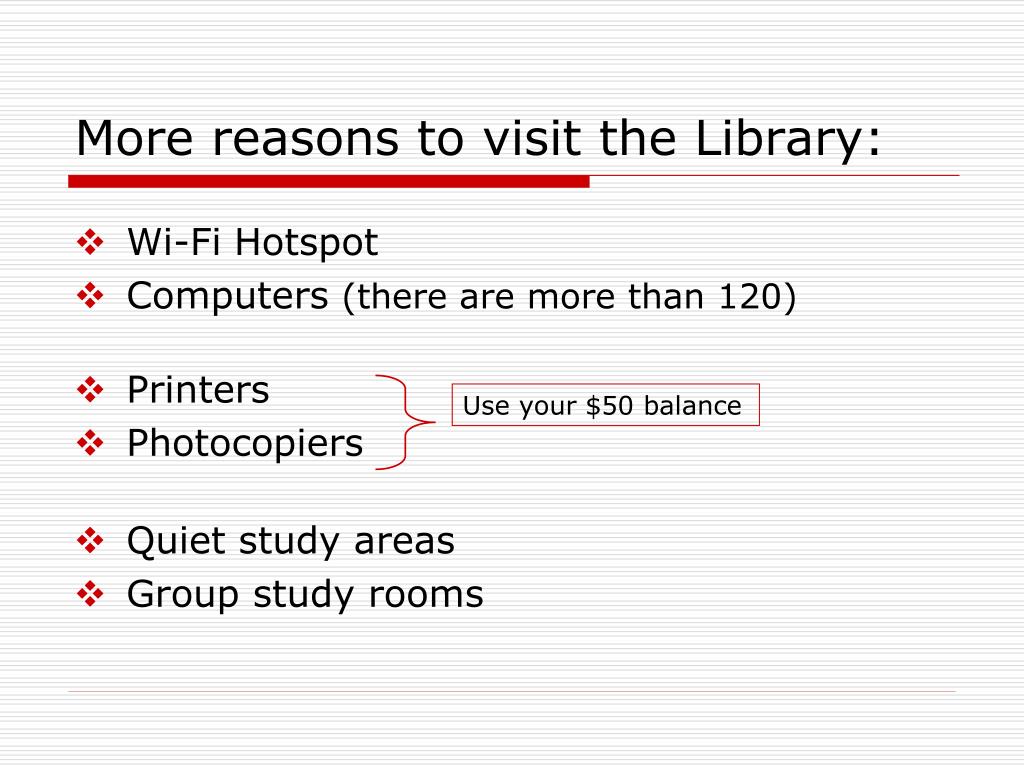 More reasons to visit the Library:

❖ Wi-Fi Hotspot
❖ Computers (there are more than 120)

❖ Printers
❖ Photocopiers

Use your \$50 balance

❖ Quiet study areas
❖ Group study rooms